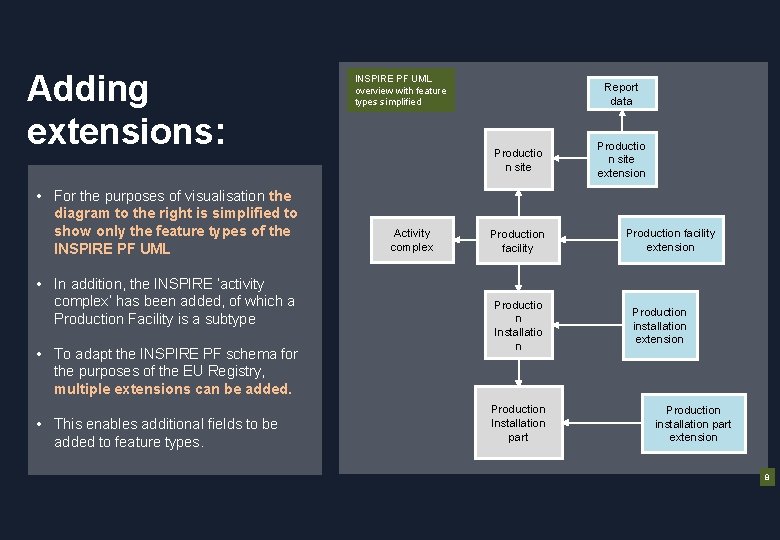 Adding extensions:

• For the purposes of visualisation the diagram to the right is simplified to show only the feature types of the INSPIRE PF UML

• In addition, the INSPIRE 'activity complex' has been added, of which a Production Facility is a subtype

• To adapt the INSPIRE PF schema for the purposes of the EU Registry, multiple extensions can be added.

• This enables additional fields to be added to feature types.

INSPIRE PF UML overview with feature types simplified

Report data

Productio n site

Productio n site extension

Activity complex

Production facility

Production facility extension

Productio n Installatio n

Production installation extension

Production Installation part

Production installation part extension

8